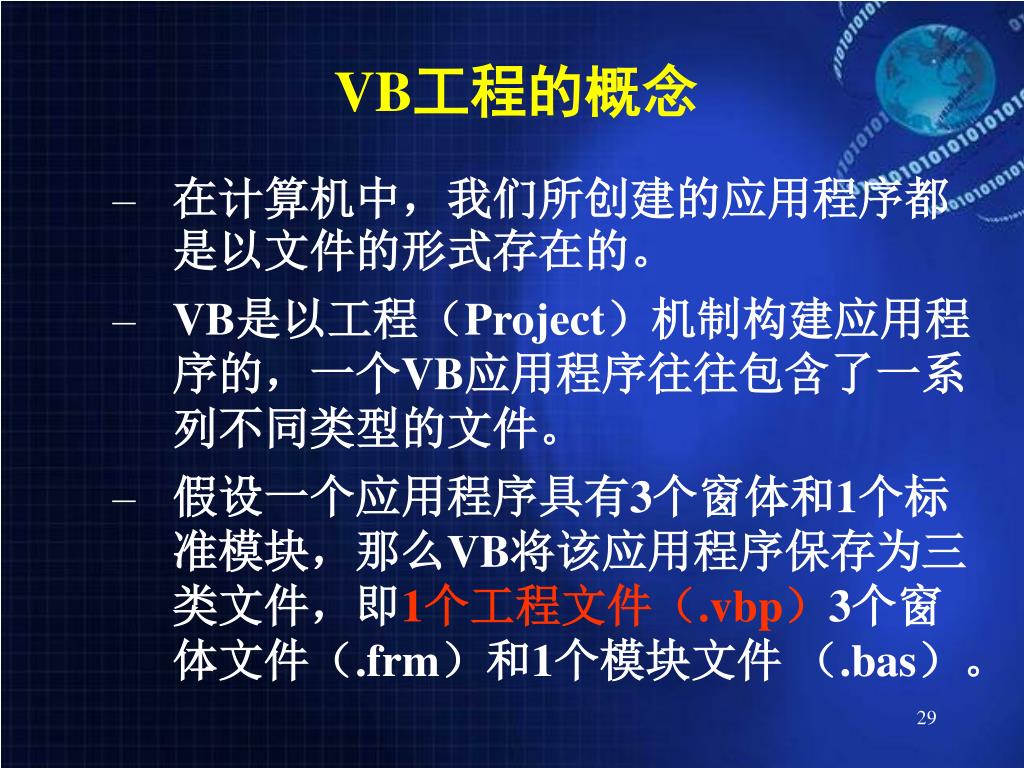 VB工程的概念

– 在计算机中，我们所创建的应用程序都是以文件的形式存在的。

– VB是以工程（Project）机制构建应用程序的，一个VB应用程序往往包含了一系列不同类型的文件。

– 假设一个应用程序具有3个窗体和1个标准模块，那么VB将该应用程序保存为三类文件，即1个工程文件（.vbp）3个窗体文件（.frm）和1个模块文件 （.bas）。

29